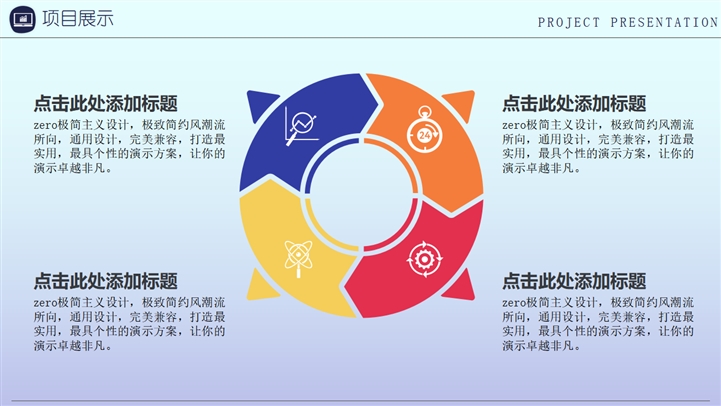 项目展示

PROJECT PRESENTATION

点击此处添加标题

zero极简主义设计，极致简约风潮流所向，通用设计，完美兼容，打造最实用，最具个性的演示方案，让你的演示卓越非凡。

点击此处添加标题

zero极简主义设计，极致简约风潮流所向，通用设计，完美兼容，打造最实用，最具个性的演示方案，让你的演示卓越非凡。

24

点击此处添加标题

zero极简主义设计，极致简约风潮流所向，通用设计，完美兼容，打造最实用，最具个性的演示方案，让你的演示卓越非凡。

点击此处添加标题

zero极简主义设计，极致简约风潮流所向，通用设计，完美兼容，打造最实用，最具个性的演示方案，让你的演示卓越非凡。